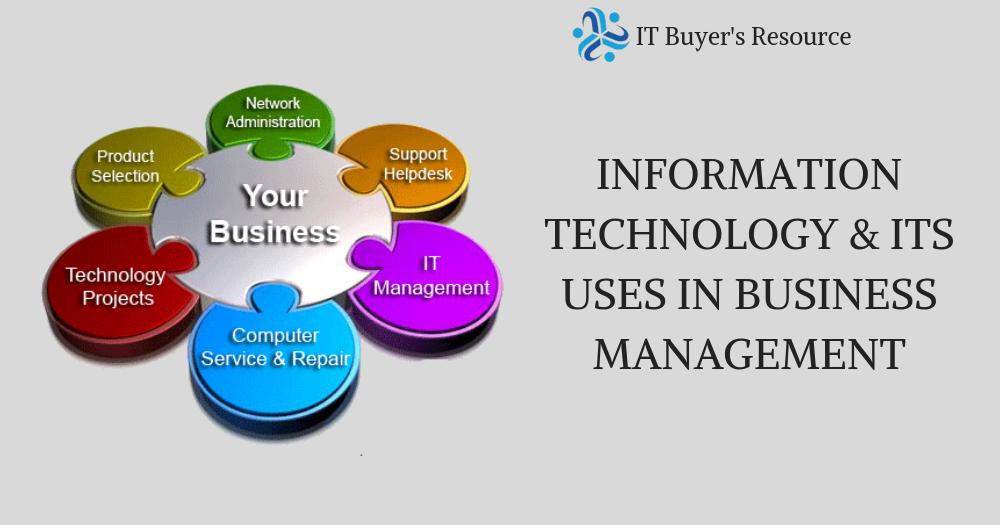 IT Buyer's Resource

Network Administration

Product Selection

Support Helpdesk

Your Business

Technology Projects

IT Management

Computer Service & Repair

INFORMATION TECHNOLOGY & ITS USES IN BUSINESS MANAGEMENT